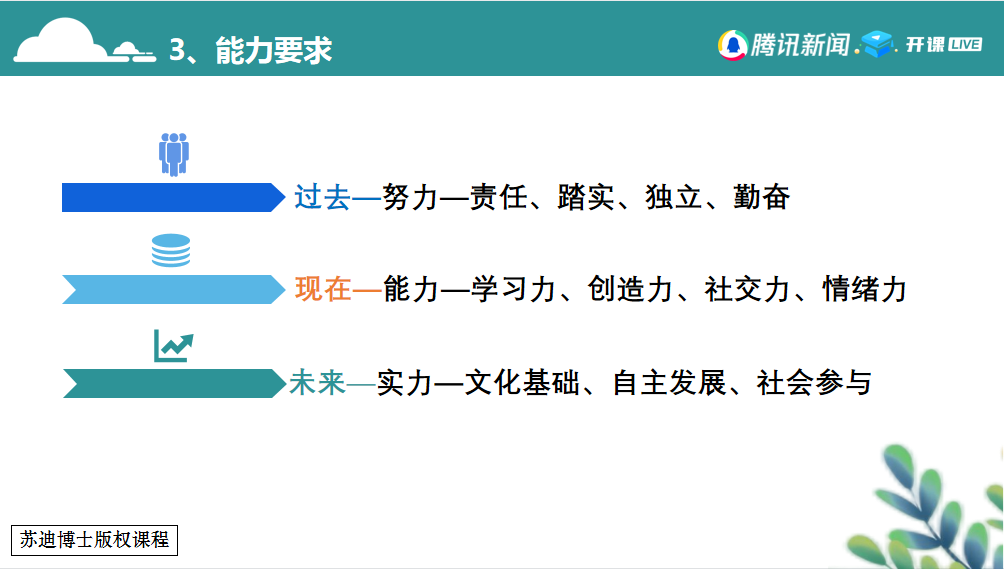 3、能力要求

腾讯新闻 开课 LIVE

过去—努力—责任、踏实、独立、勤奋

现在—能力—学习力、创造力、社交力、情绪力

未来—实力—文化基础、自主发展、社会参与

苏迪博士版权课程